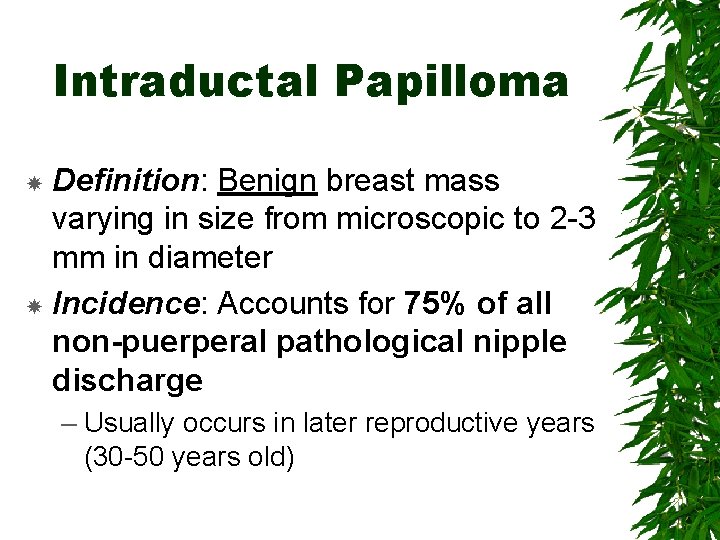 Intraductal Papilloma

Definition: Benign breast mass varying in size from microscopic to 2-3 mm in diameter

Incidence: Accounts for 75% of all non-puerperal pathological nipple discharge

– Usually occurs in later reproductive years (30-50 years old)